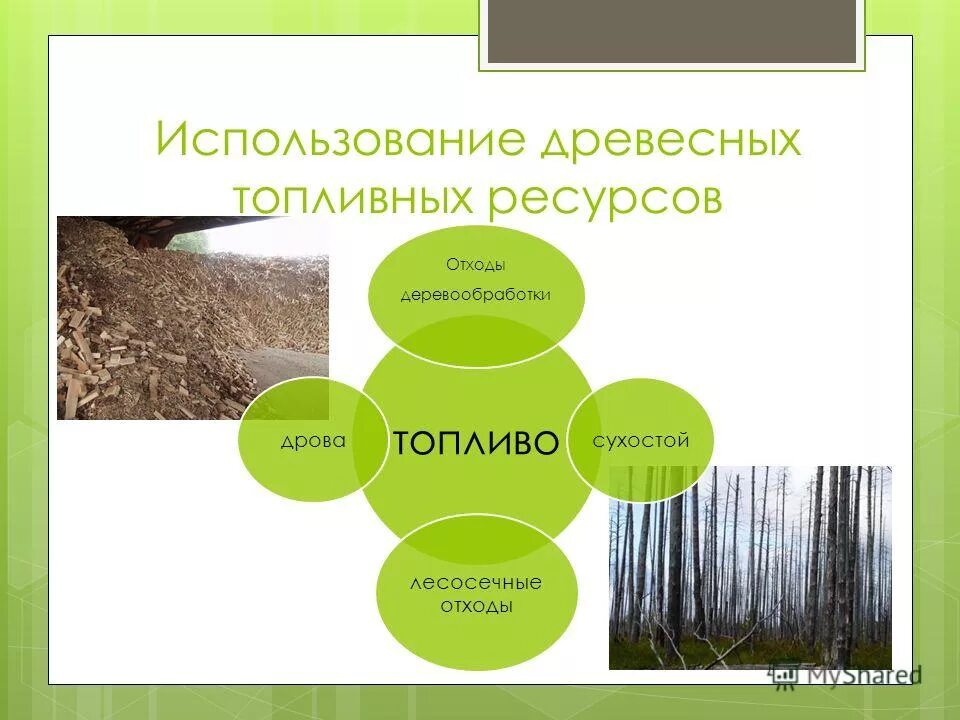 Использование древесных топливных ресурсов

Отходы деревообработки

дрова

топливо

сухостой

лесосечные отходы

MyShared